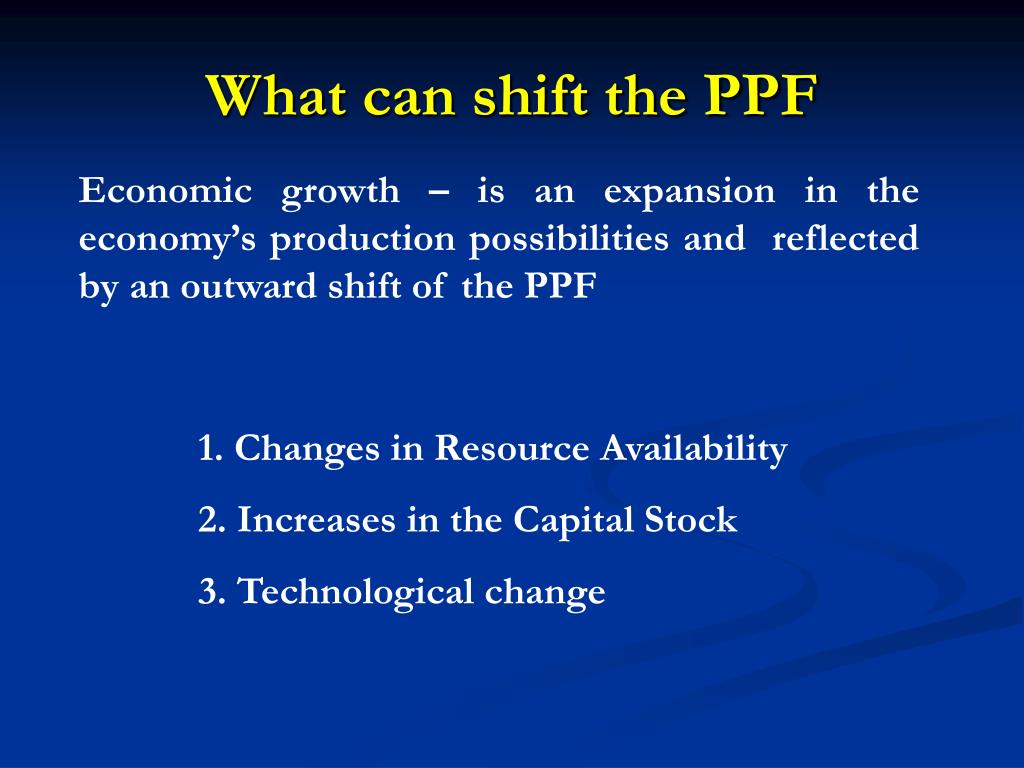 What can shift the PPF

Economic growth – is an expansion in the economy's production possibilities and reflected by an outward shift of the PPF

1. Changes in Resource Availability

2. Increases in the Capital Stock

3. Technological change